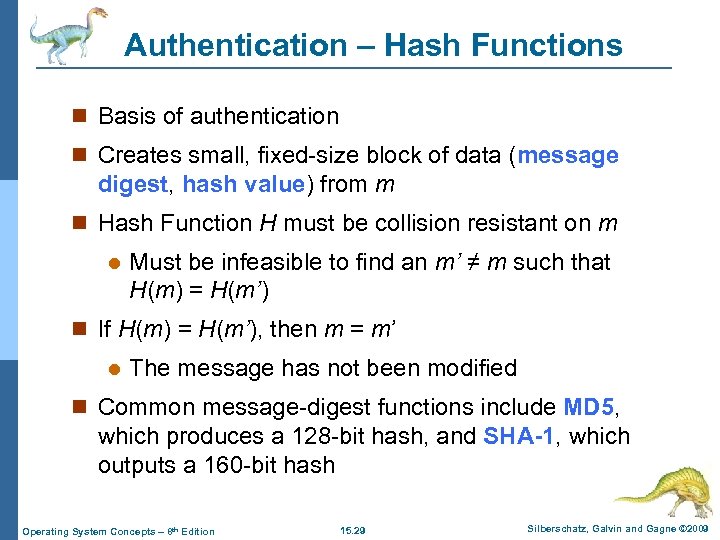 Authentication – Hash Functions

Basis of authentication

Creates small, fixed-size block of data (message digest, hash value) from $m$

Hash Function $H$ must be collision resistant on $m$

Must be infeasible to find an $m' \neq m$ such that $H(m) = H(m')$

If $H(m) = H(m')$, then $m = m'$

The message has not been modified

Common message-digest functions include MD5, which produces a 128-bit hash, and SHA-1, which outputs a 160-bit hash

Operating System Concepts – 8th Edition

15.29

Silberschatz, Galvin and Gagne ©2009